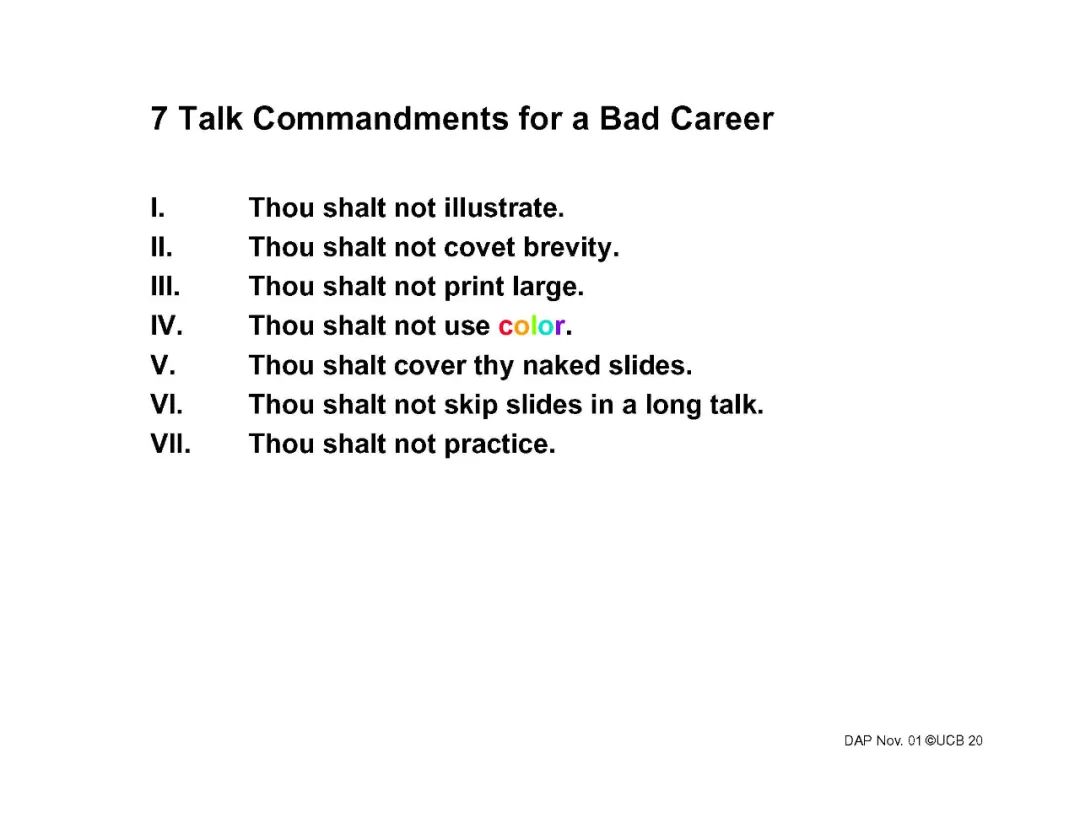 7 Talk Commandments for a Bad Career

I. Thou shalt not illustrate.
II. Thou shalt not covet brevity.
III. Thou shalt not print large.
IV. Thou shalt not use color.
V. Thou shalt cover thy naked slides.
VI. Thou shalt not skip slides in a long talk.
VII. Thou shalt not practice.

DAP Nov. 01 ©UCB 20